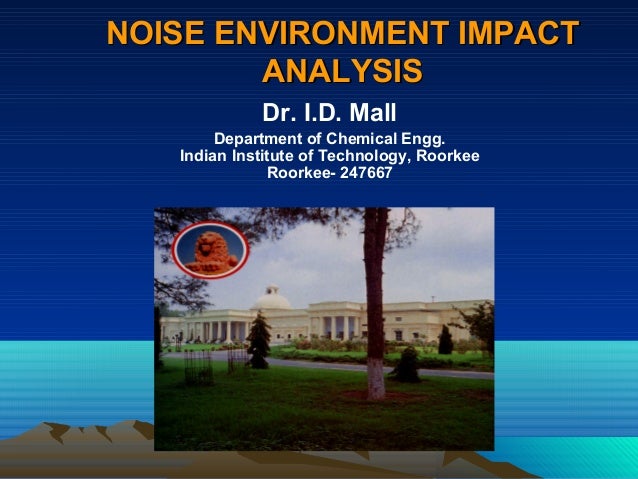 NOISE ENVIRONMENT IMPACT ANALYSIS

Dr. I.D. Mall

Department of Chemical Engg.
Indian Institute of Technology, Roorkee
Roorkee- 247667